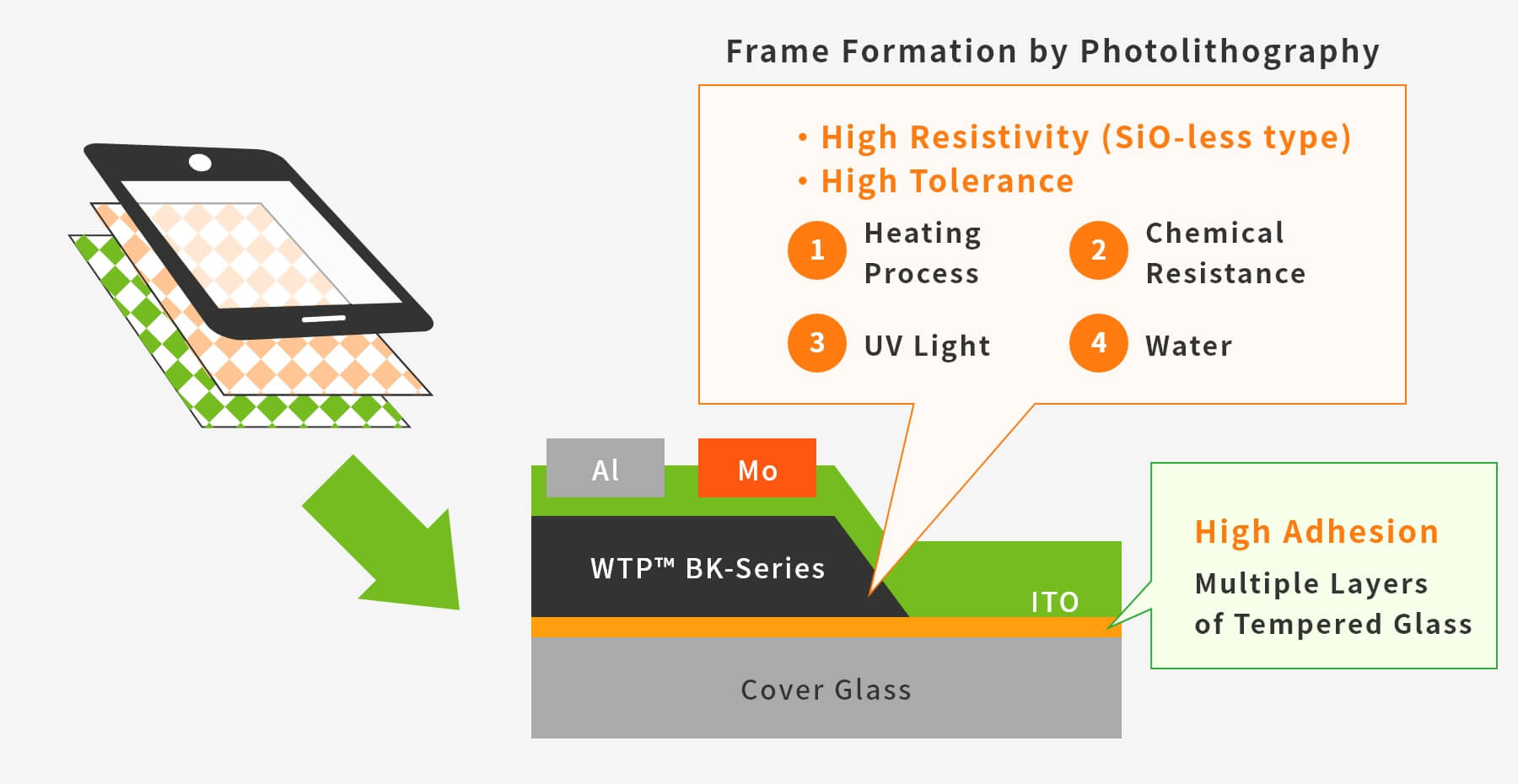 Frame Formation by Photolithography

• High Resistivity (SiO-less type)
• High Tolerance

1 Heating Process

2 Chemical Resistance

3 UV Light

4 Water

Al

Mo

WTP™ BK-Series

ITO

Cover Glass

High Adhesion

Multiple Layers of Tempered Glass